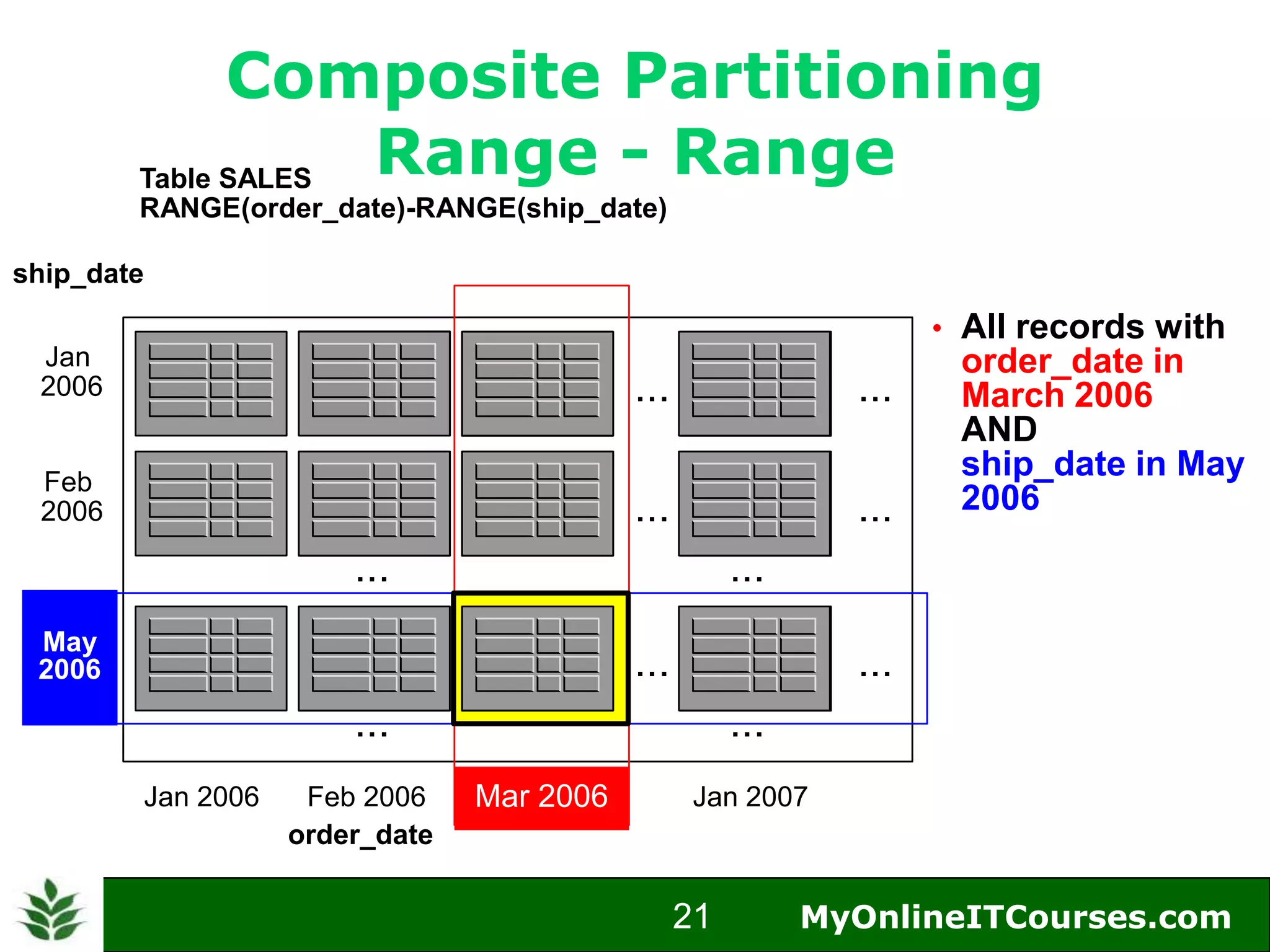 Composite Partitioning
Range - Range

Table SALES
RANGE(order_date)-RANGE(ship_date)

ship_date

Jan 2006

Feb 2006

May 2006

...

...

...

...

...

...

...

...

...

...

Jan 2006 Feb 2006 Mar 2006 Jan 2007

order_date

• All records with order_date in March 2006 AND ship_date in May 2006

21 MyOnlineITCourses.com